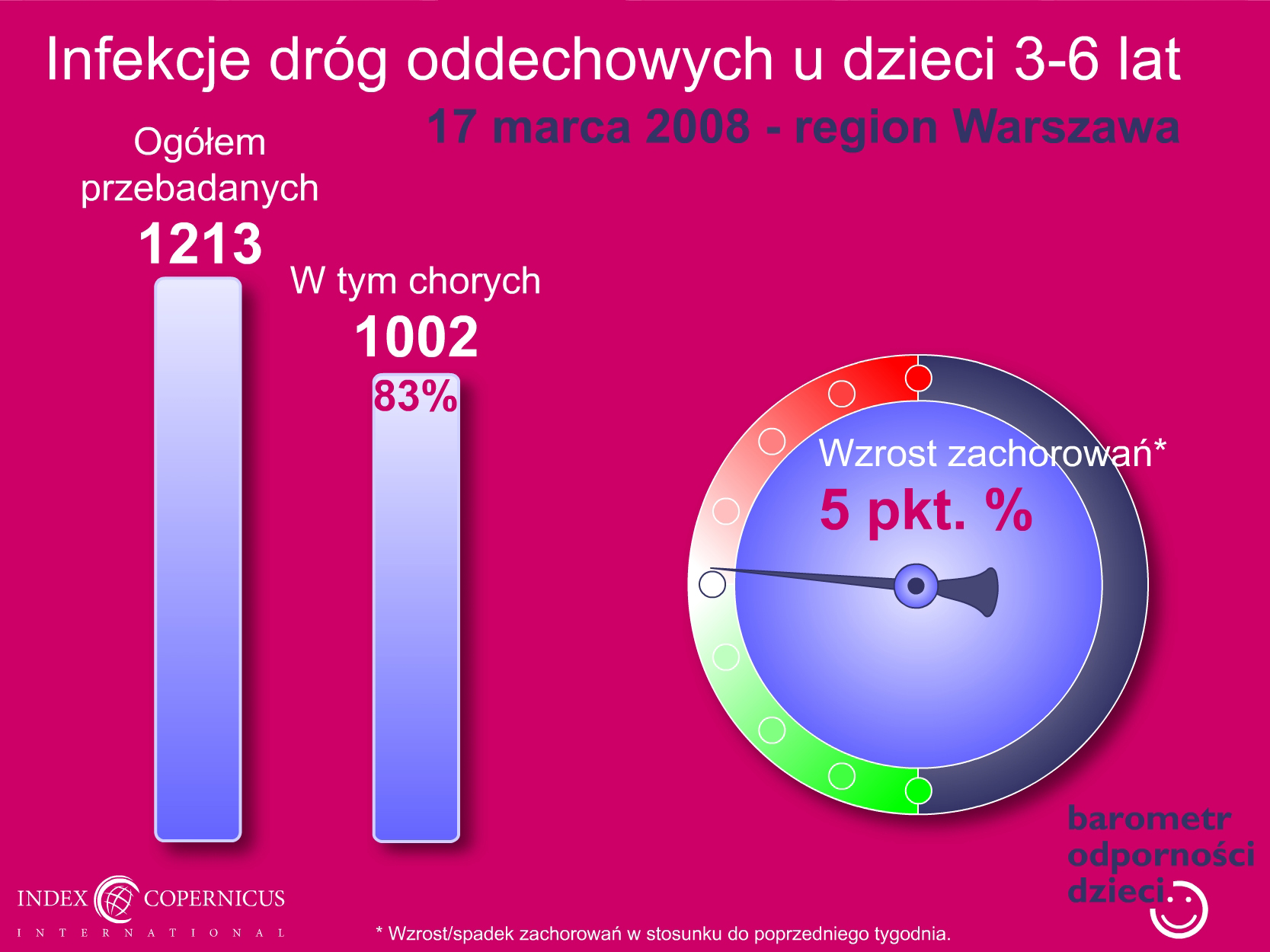 Infekcje dróg oddechowych u dzieci 3-6 lat

17 marca 2008 - region Warszawa

Ogółem przebadanych

1213

W tym chorych

1002

83%

Wzrost zachorowań*

5 pkt. %

barometr odporności dzieci

INDEX COPERNICUS

INTERNATIONAL

* Wzrost/spadek zachorowań w stosunku do poprzedniego tygodnia.